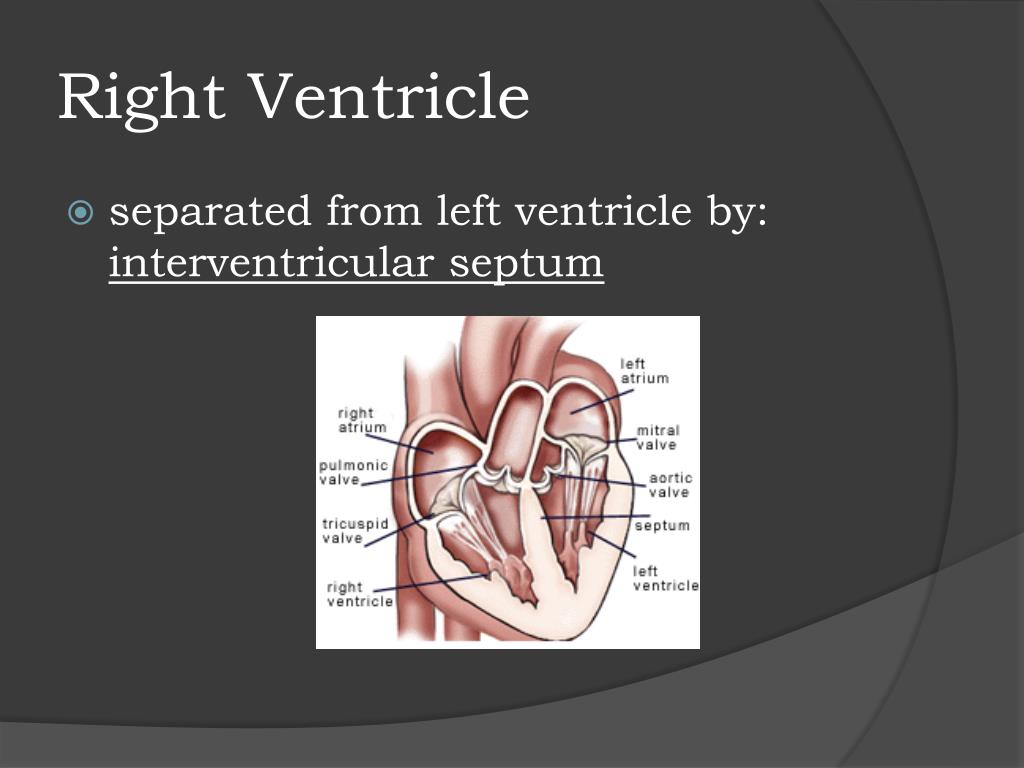 Right Ventricle

separated from left ventricle by: interventricular septum

right atrium
pulmonic valve
tricuspid valve
right ventricle
left atrium
mitral valve
aortic valve
septum
left ventricle